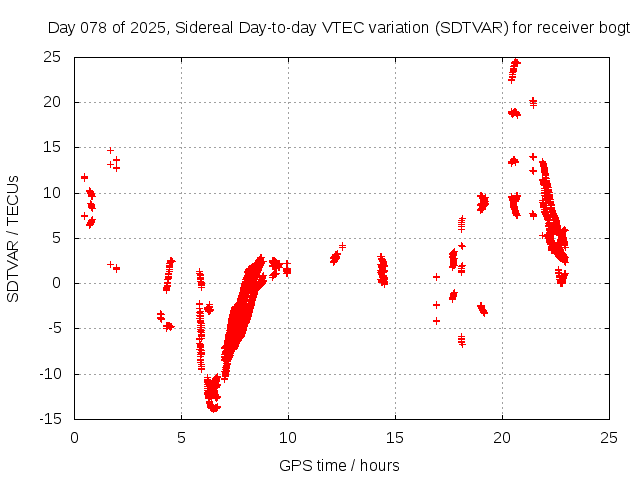 Day 078 of 2025, Sidereal Day-to-day VTEC variation (SDTVAR) for receiver bogt

SDTVAR / TECUs

25
20
15
10
5
0
-5
-10
-15

0
5
10
15
20
25

GPS time / hours